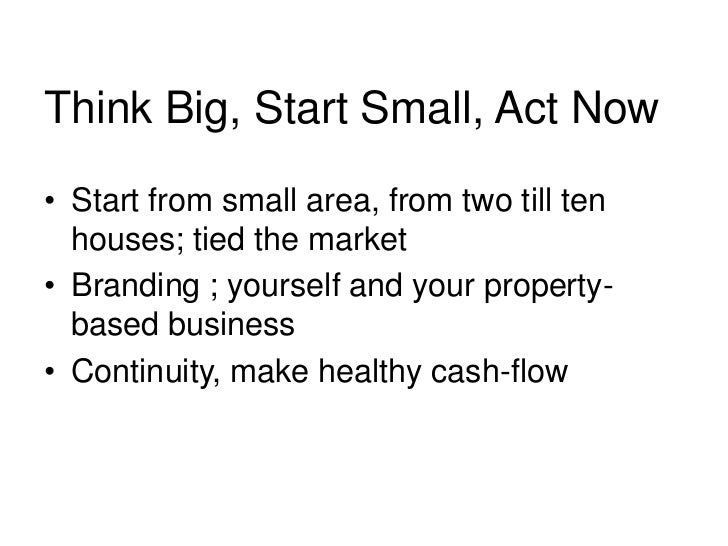 Think Big, Start Small, Act Now

• Start from small area, from two till ten houses; tied the market
• Branding ; yourself and your property-based business
• Continuity, make healthy cash-flow